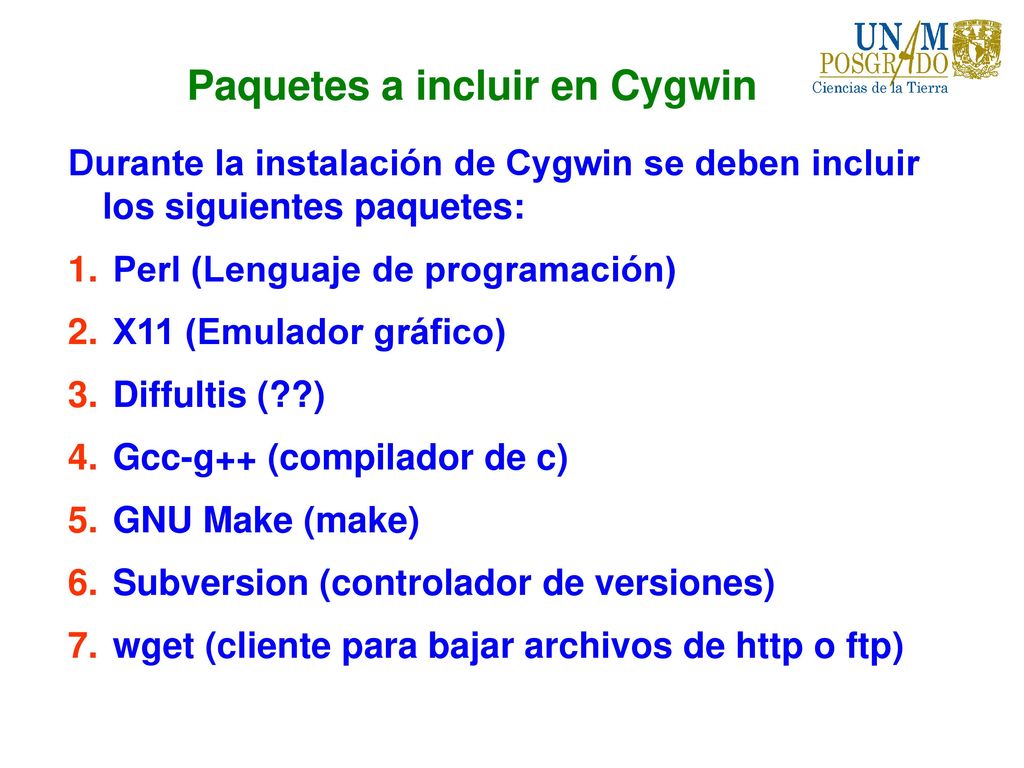 UNAM
POSGRADO
Ciencias de la Tierra

Paquetes a incluir en Cygwin

Durante la instalación de Cygwin se deben incluir los siguientes paquetes:

1. Perl (Lenguaje de programación)
2. X11 (Emulador gráfico)
3. Diffultis (??)
4. Gcc-g++ (compilador de c)
5. GNU Make (make)
6. Subversion (controlador de versiones)
7. wget (cliente para bajar archivos de http o ftp)